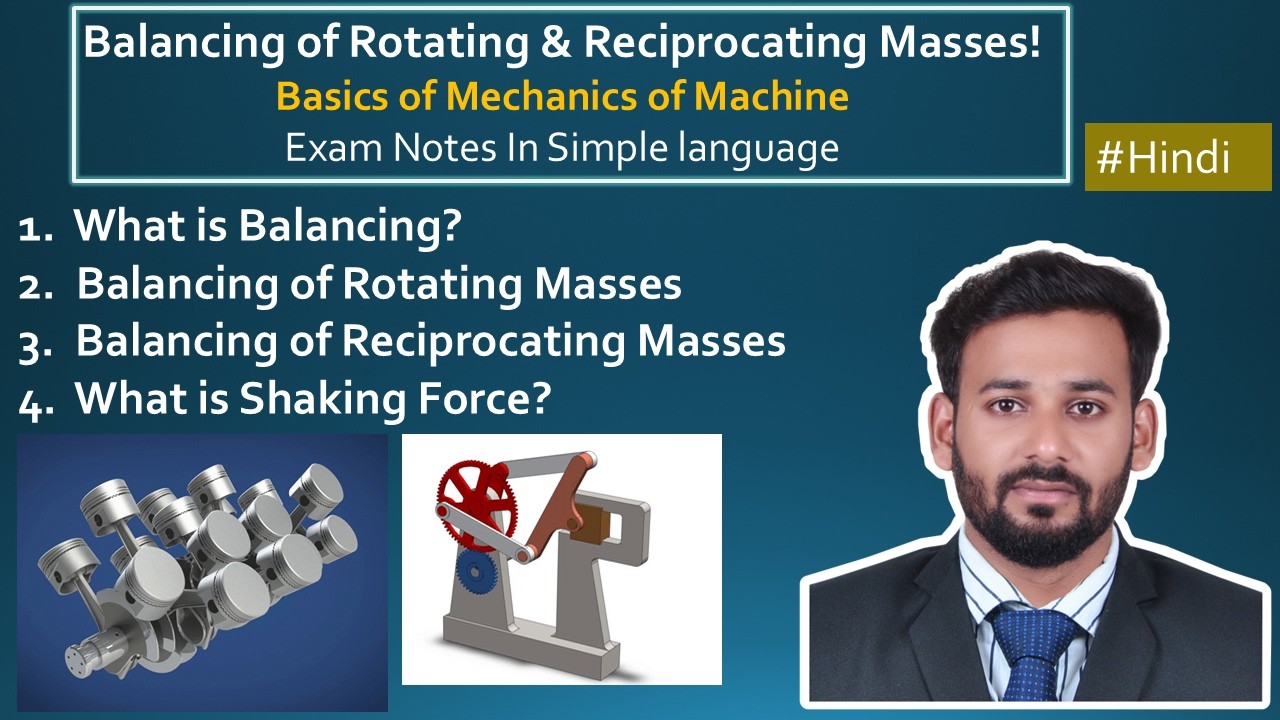 Balancing of Rotating & Reciprocating Masses!
Basics of Mechanics of Machine
Exam Notes In Simple language

#Hindi

1. What is Balancing?
2. Balancing of Rotating Masses
3. Balancing of Reciprocating Masses
4. What is Shaking Force?